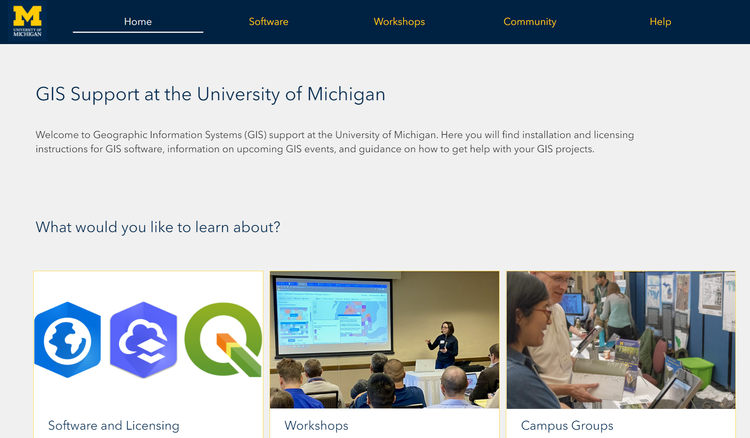 M
UNIVERSITY OF MICHIGAN

Home Software Workshops Community Help

GIS Support at the University of Michigan

Welcome to Geographic Information Systems (GIS) support at the University of Michigan. Here you will find installation and licensing instructions for GIS software, information on upcoming GIS events, and guidance on how to get help with your GIS projects.

What would you like to learn about?

Software and Licensing

Workshops

Campus Groups